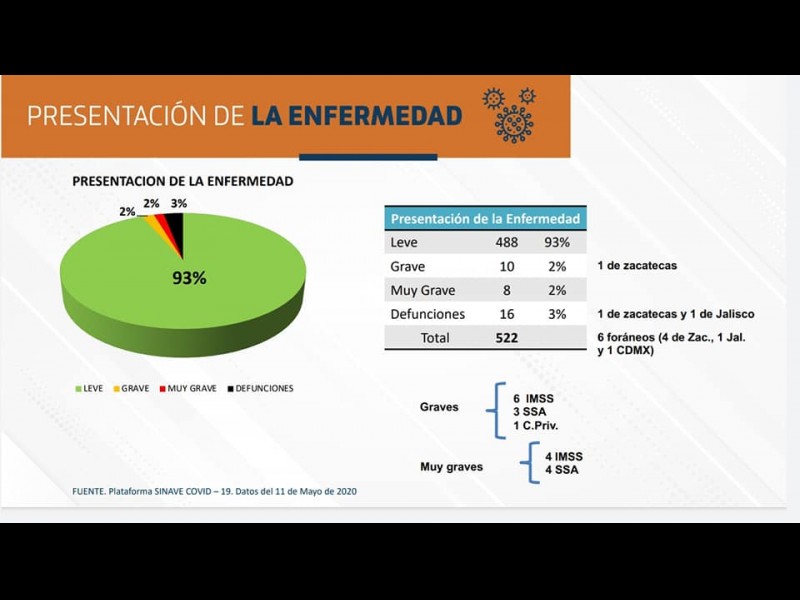 PRESENTACIÓN DE LA ENFERMEDAD

PRESENTACION DE LA ENFERMEDAD

2% 2% 3%

93%

LEVE GRAVE MUY GRAVE DEFUNCIONES

| Presentación de la Enfermedad | | |
|---|---|---|
| Leve | 488 | 93% |
| Grave | 10 | 2% |
| Muy Grave | 8 | 2% |
| Defunciones | 16 | 3% |
| Total | 522 | |

1 de zacatecas

1 de zacatecas y 1 de Jalisco

6 foráneos (4 de Zac., 1 Jal. y 1 CDMX)

Graves
6 IMSS
3 SSA
1 C.Priv.

Muy graves
4 IMSS
4 SSA

FUENTE. Plataforma SINAVE COVID – 19. Datos del 11 de Mayo de 2020